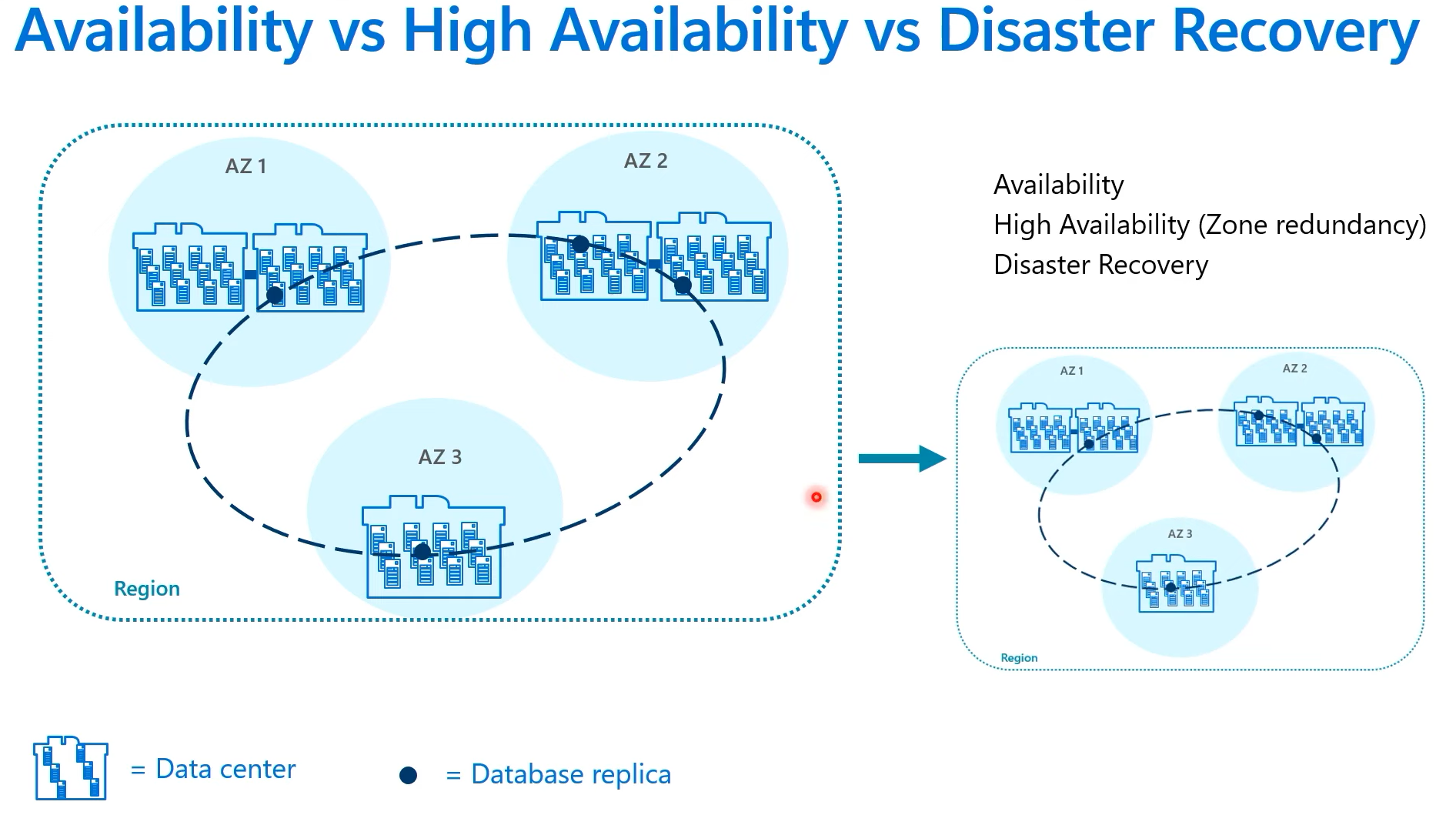 Availability vs High Availability vs Disaster Recovery

AZ 1

AZ 2

AZ 3

Region

Availability
High Availability (Zone redundancy)
Disaster Recovery

AZ 1

AZ 2

AZ 3

Region

= Data center

= Database replica